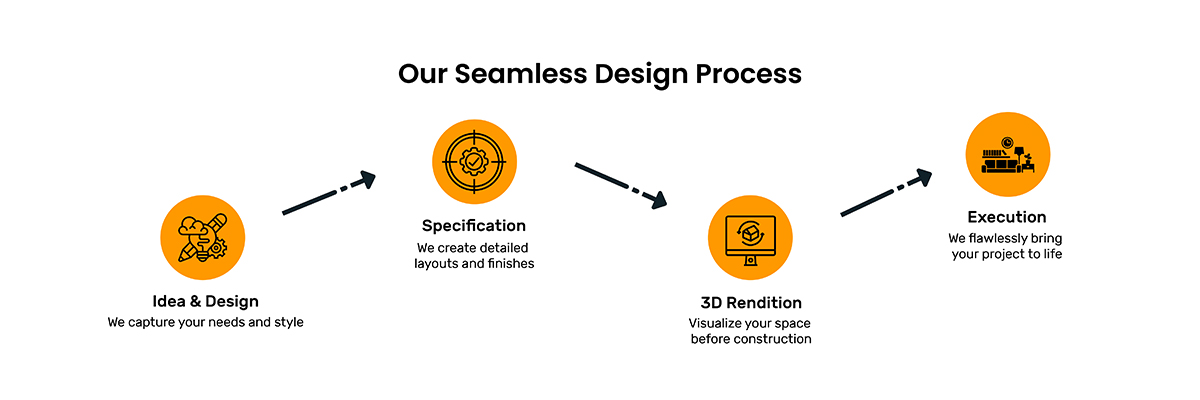 Our Seamless Design Process

Idea & Design
We capture your needs and style

Specification
We create detailed layouts and finishes

3D Rendition
Visualize your space before construction

Execution
We flawlessly bring your project to life